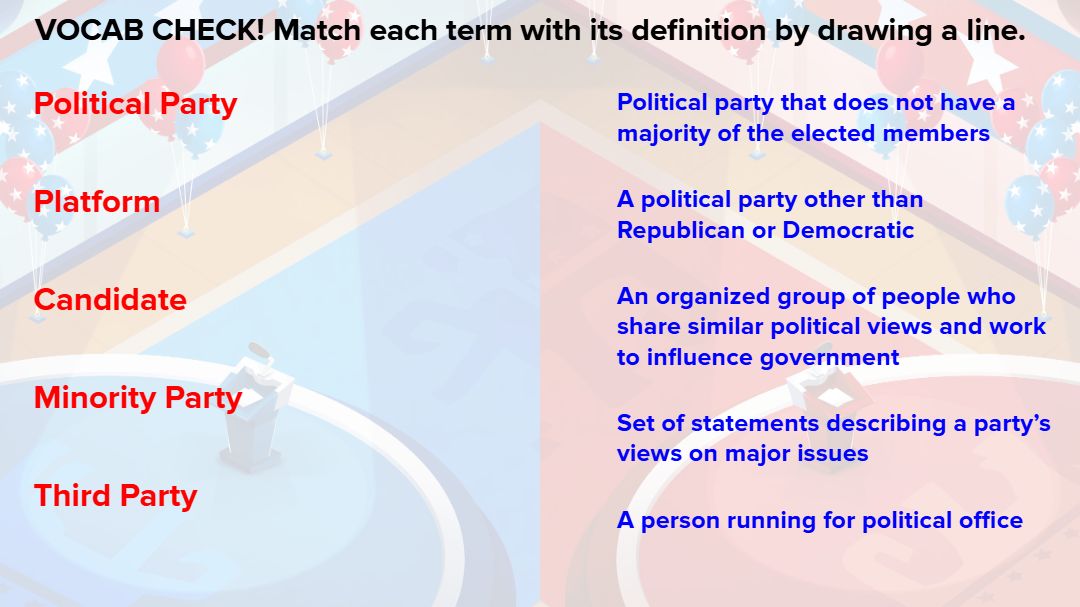 VOCAB CHECK! Match each term with its definition by drawing a line.

Political Party

Platform

Candidate

Minority Party

Third Party

Political party that does not have a majority of the elected members

A political party other than Republican or Democratic

An organized group of people who share similar political views and work to influence government

Set of statements describing a party's views on major issues

A person running for political office